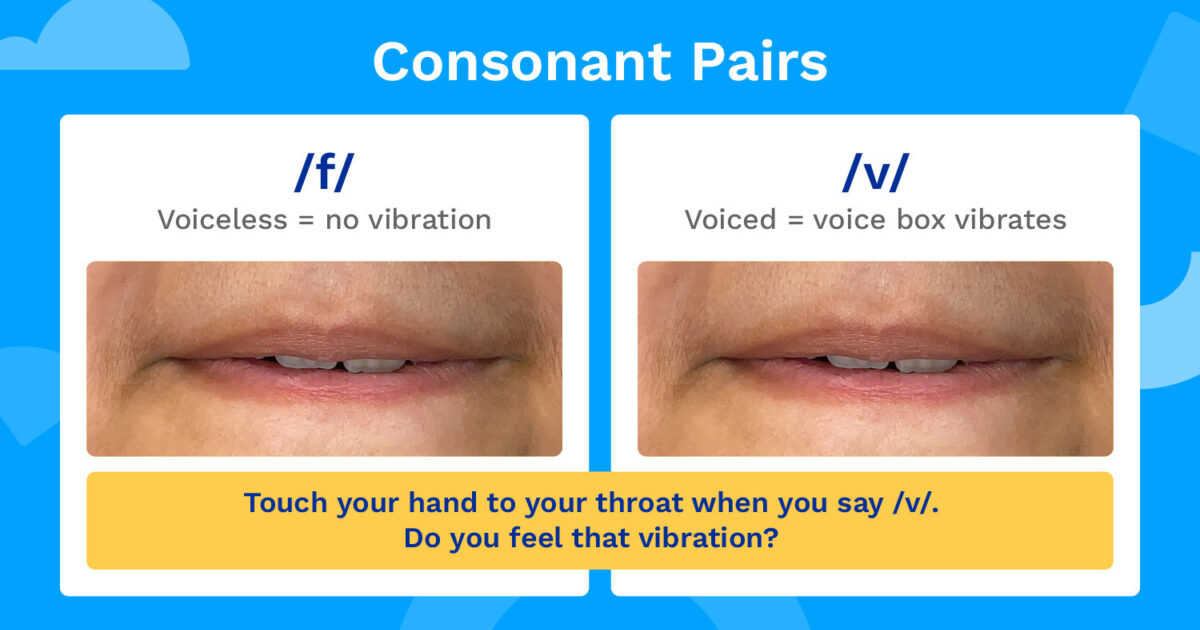 Consonant Pairs

/f/
Voiceless = no vibration

/v/
Voiced = voice box vibrates

Touch your hand to your throat when you say /v/.
Do you feel that vibration?